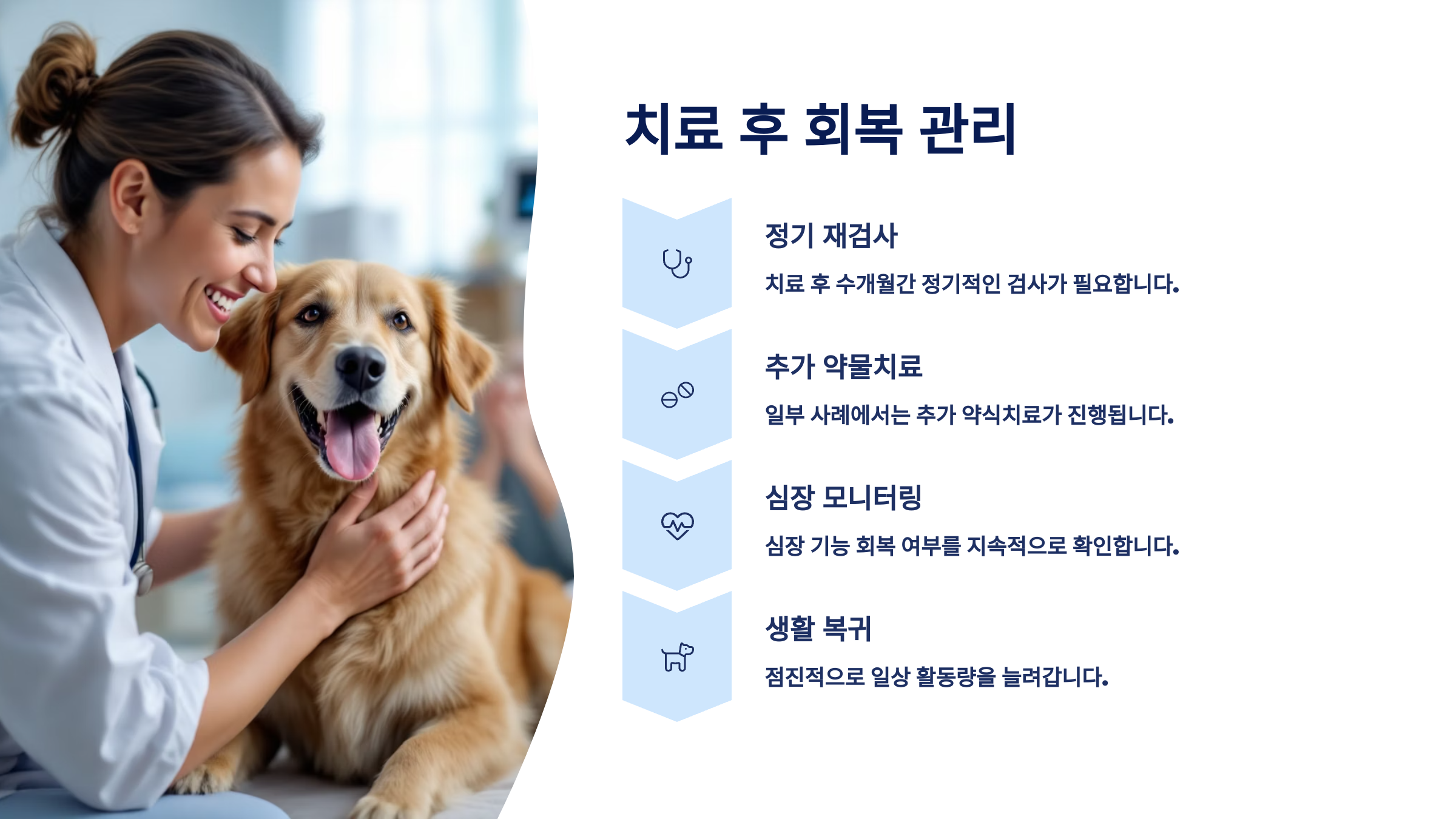 치료 후 회복 관리

정기 재검사

치료 후 수개월간 정기적인 검사가 필요합니다.

추가 약물치료

일부 사례에서는 추가 약식치료가 진행됩니다.

심장 모니터링

심장 기능 회복 여부를 지속적으로 확인합니다.

생활 복귀

점진적으로 일상 활동량을 늘려갑니다.